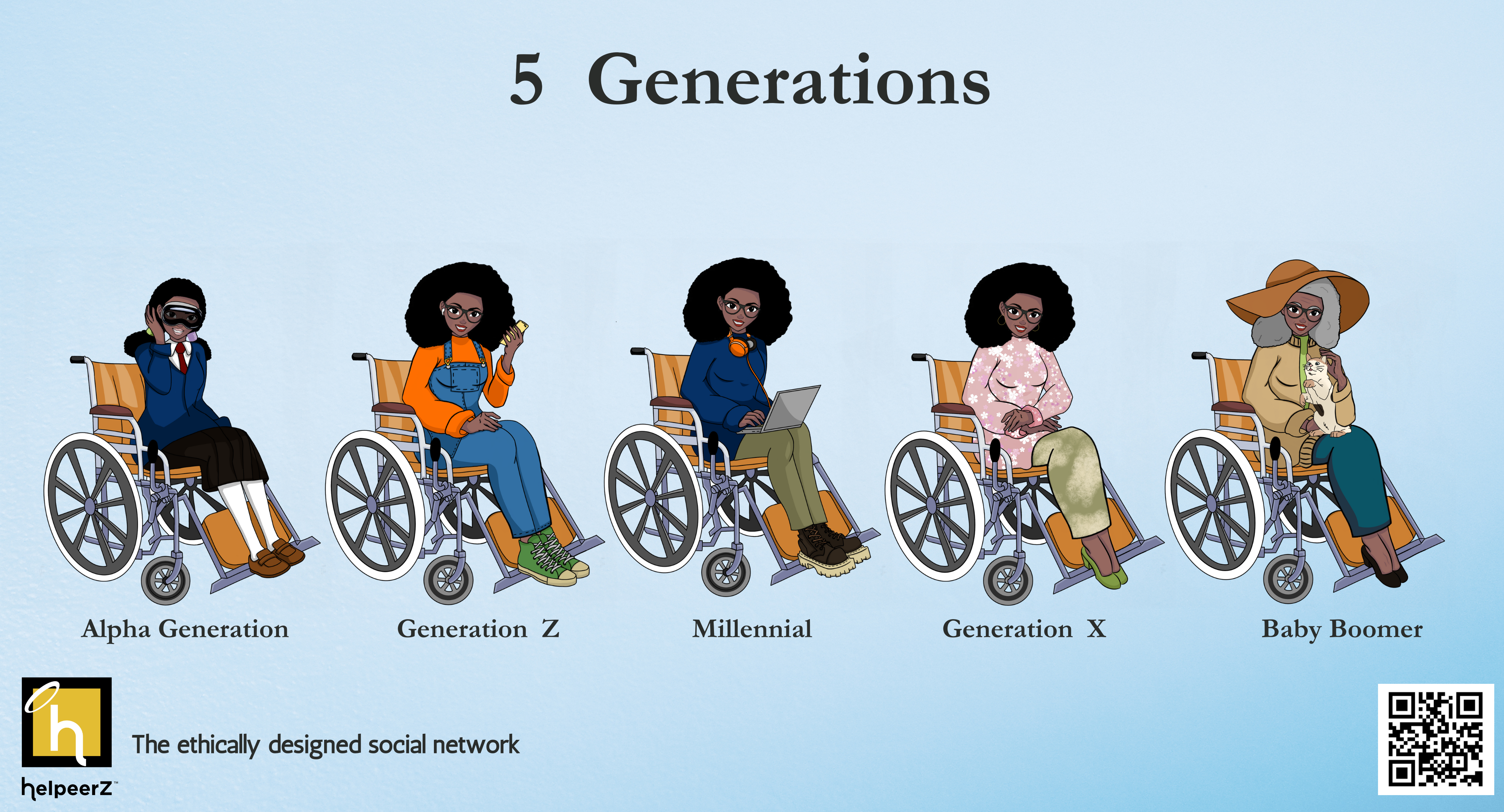 5 Generations

Alpha Generation

Generation Z

Millennial

Generation X

Baby Boomer

h

helpeerZ™

The ethically designed social network